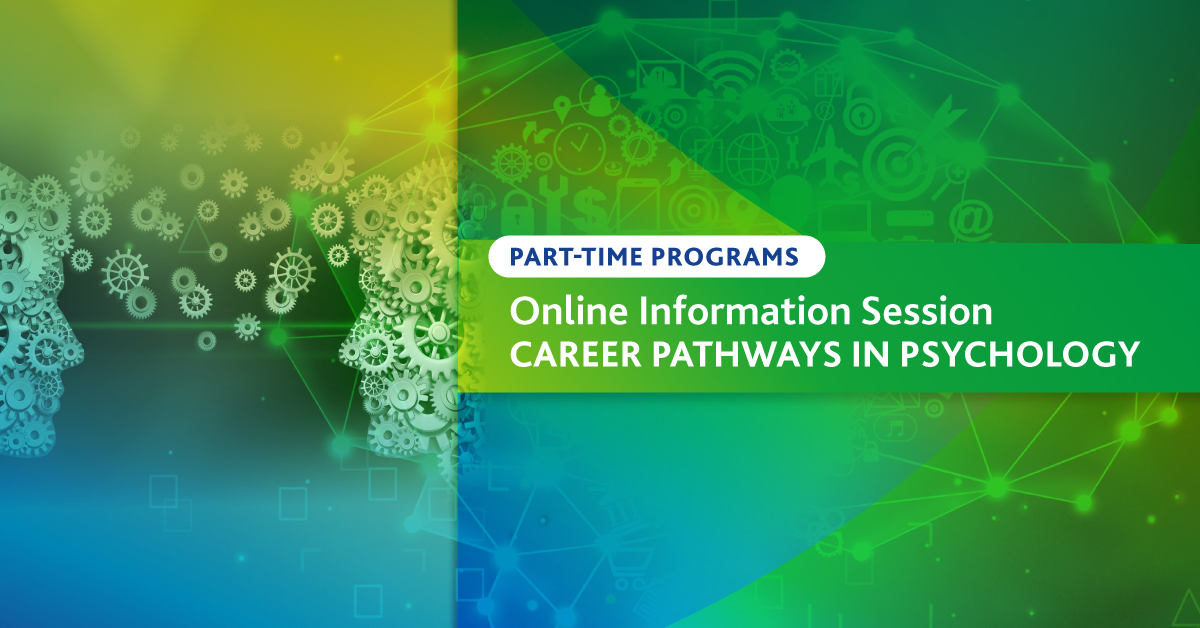 PART-TIME PROGRAMS

Online Information Session
CAREER PATHWAYS IN PSYCHOLOGY